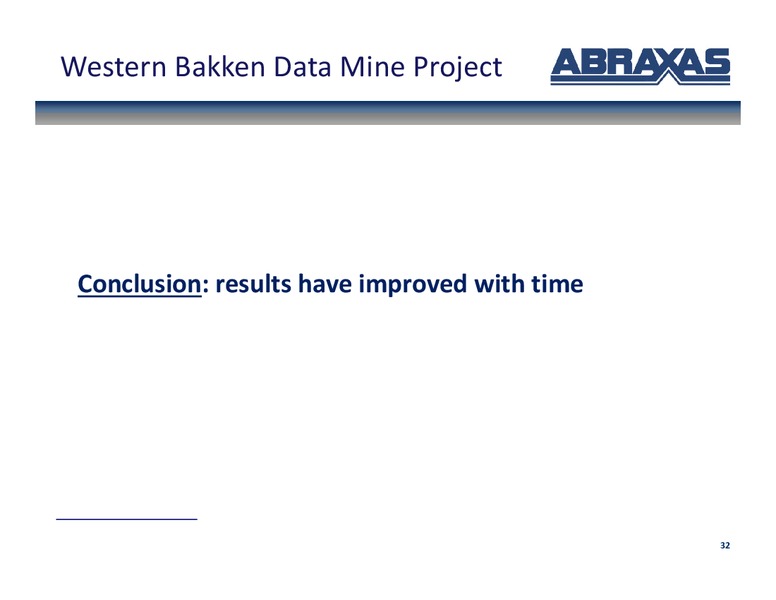 Western Bakken Data Mine Project

ABRAXAS

Conclusion: results have improved with time

32